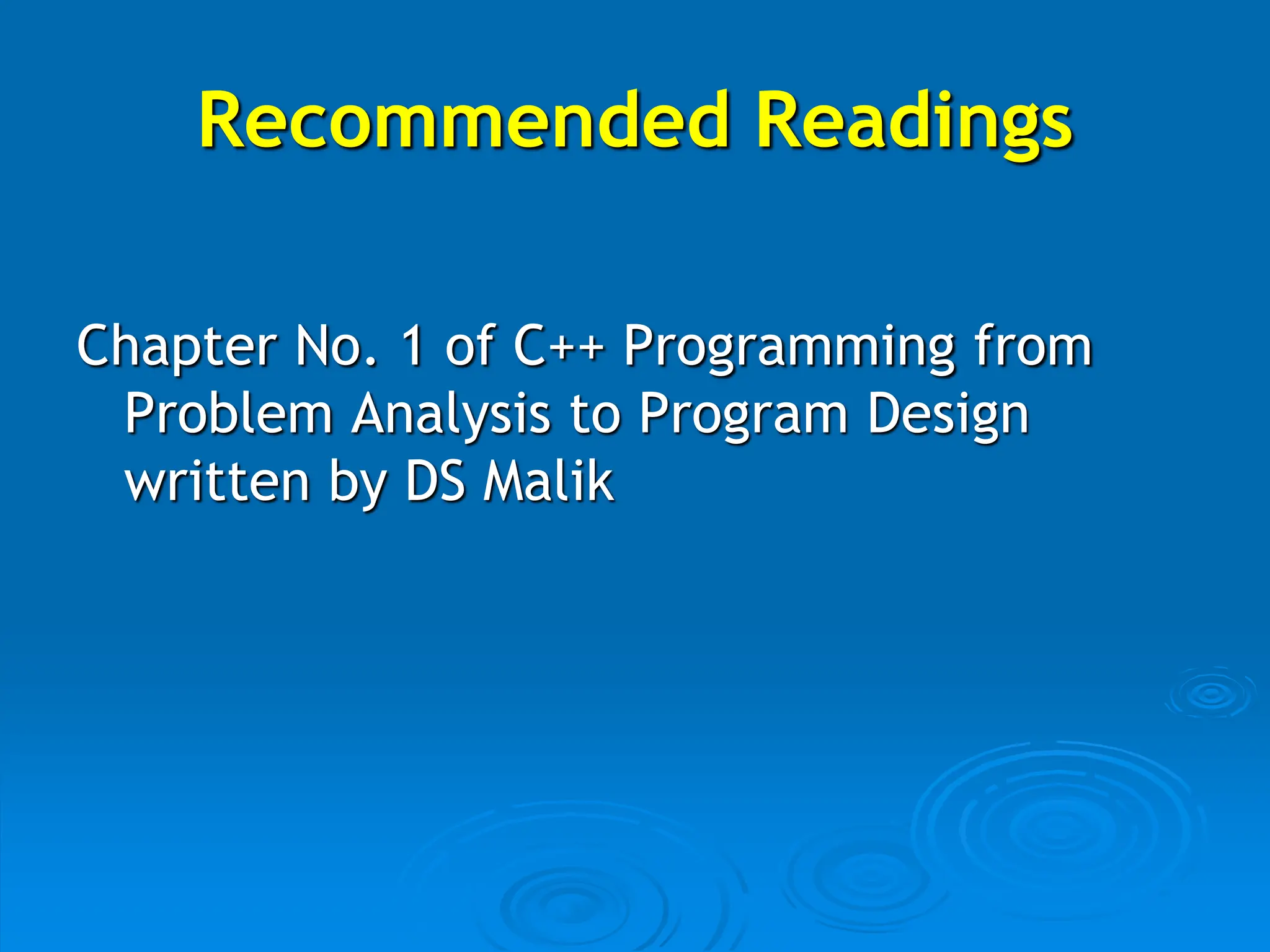 Recommended Readings

Chapter No. 1 of C++ Programming from Problem Analysis to Program Design written by DS Malik